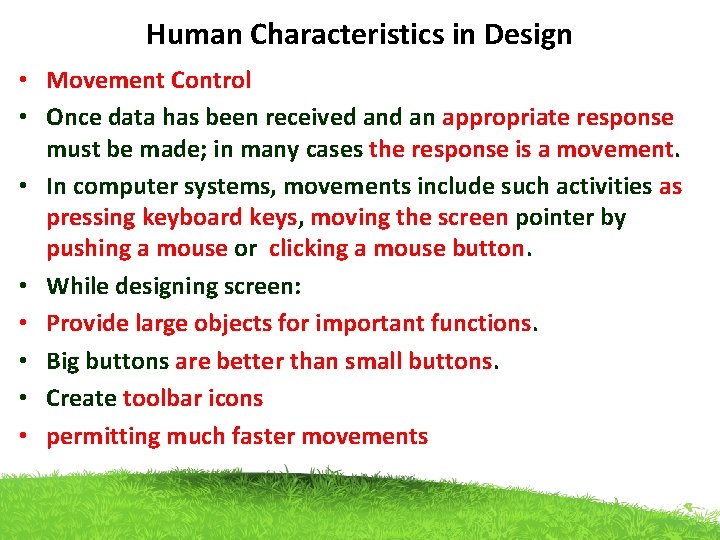 Human Characteristics in Design

• Movement Control

• Once data has been received and an appropriate response must be made; in many cases the response is a movement.

• In computer systems, movements include such activities as pressing keyboard keys, moving the screen pointer by pushing a mouse or clicking a mouse button.

• While designing screen:

• Provide large objects for important functions.

• Big buttons are better than small buttons.

• Create toolbar icons

• permitting much faster movements